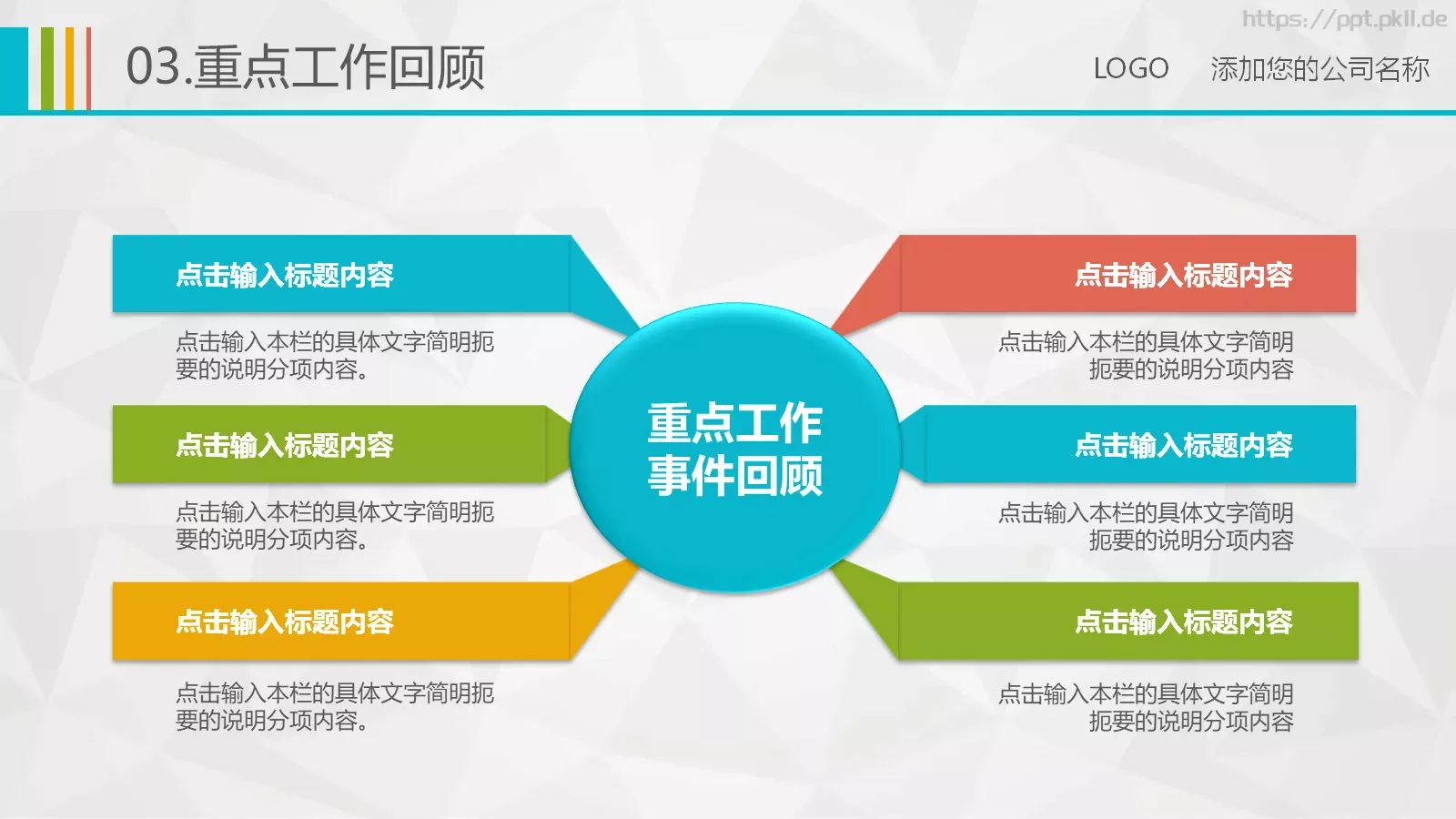 https://ppt.pkll.de

03.重点工作回顾

LOGO 添加您的公司名称

点击输入标题内容

点击输入本栏的具体文字简明扼要的说明分项内容。

点击输入标题内容

点击输入本栏的具体文字简明扼要的说明分项内容。

点击输入标题内容

点击输入本栏的具体文字简明扼要的说明分项内容。

重点工作事件回顾

点击输入标题内容

点击输入本栏的具体文字简明扼要的说明分项内容

点击输入标题内容

点击输入本栏的具体文字简明扼要的说明分项内容

点击输入标题内容

点击输入本栏的具体文字简明扼要的说明分项内容